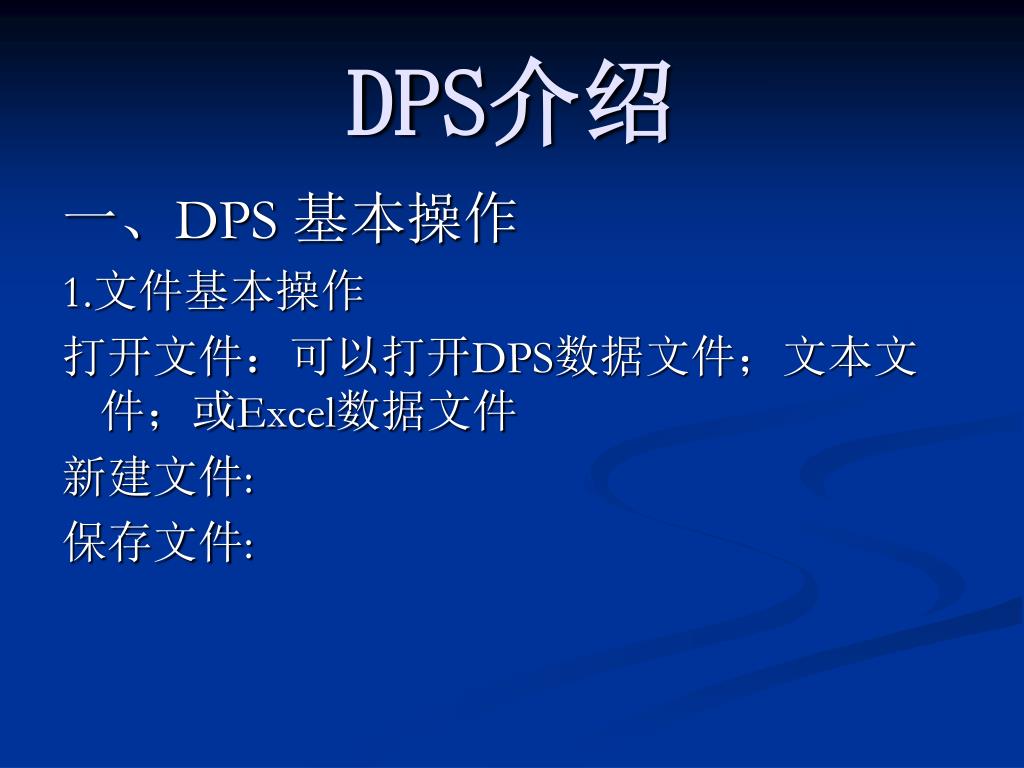 DPS介绍

一、DPS 基本操作

1.文件基本操作

打开文件：可以打开DPS数据文件；文本文件；或Excel数据文件

新建文件:

保存文件: